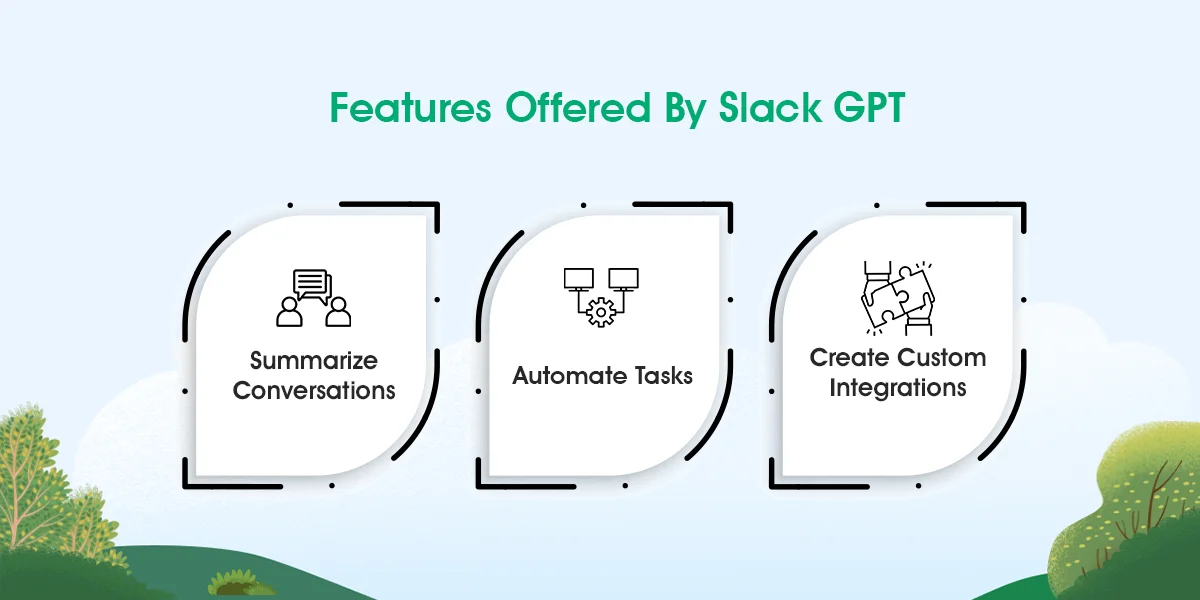 Features Offered By Slack GPT

Summarize Conversations

Automate Tasks

Create Custom Integrations